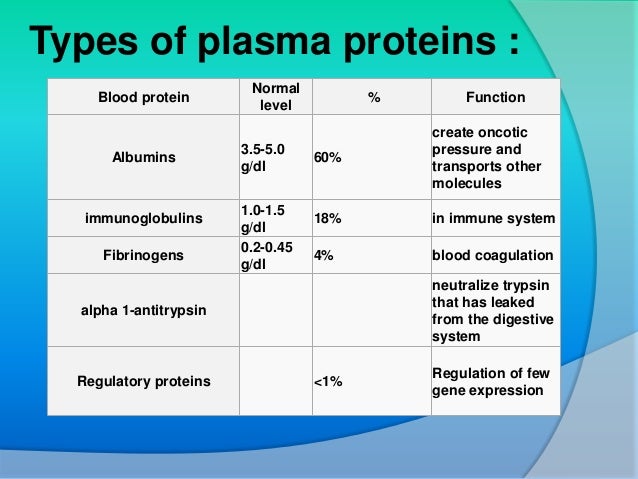 Types of plasma proteins :

| Blood protein | Normal level | % | Function |
|---|---|---|---|
| Albumins | 3.5-5.0 g/dl | 60% | create oncotic pressure and transports other molecules |
| immunoglobulins | 1.0-1.5 g/dl | 18% | in immune system |
| Fibrinogens | 0.2-0.45 g/dl | 4% | blood coagulation |
| alpha 1-antitrypsin | | | neutralize trypsin that has leaked from the digestive system |
| Regulatory proteins | | <1% | Regulation of few gene expression |